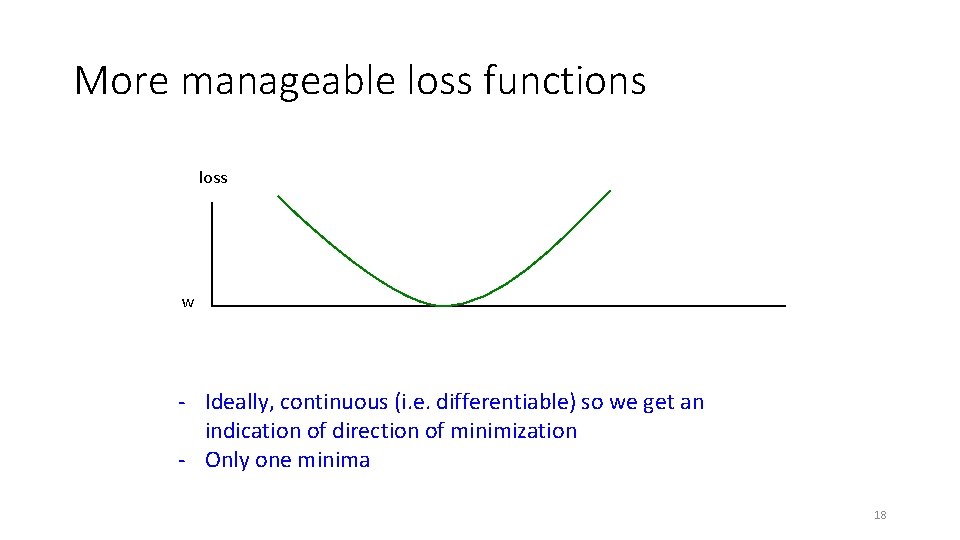 More manageable loss functions

loss

w

- Ideally, continuous (i.e. differentiable) so we get an indication of direction of minimization
- Only one minima

18